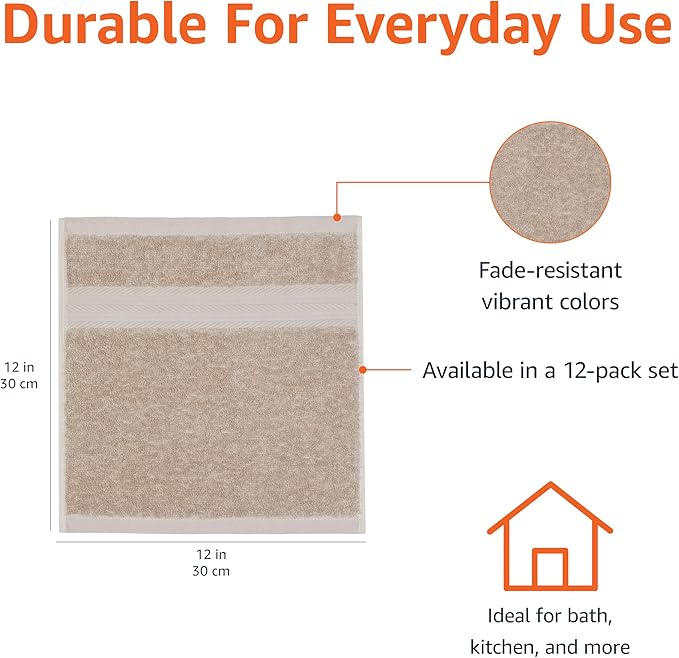 Durable For Everyday Use

Fade-resistant vibrant colors

12 in
30 cm

Available in a 12-pack set

12 in
30 cm

Ideal for bath, kitchen, and more